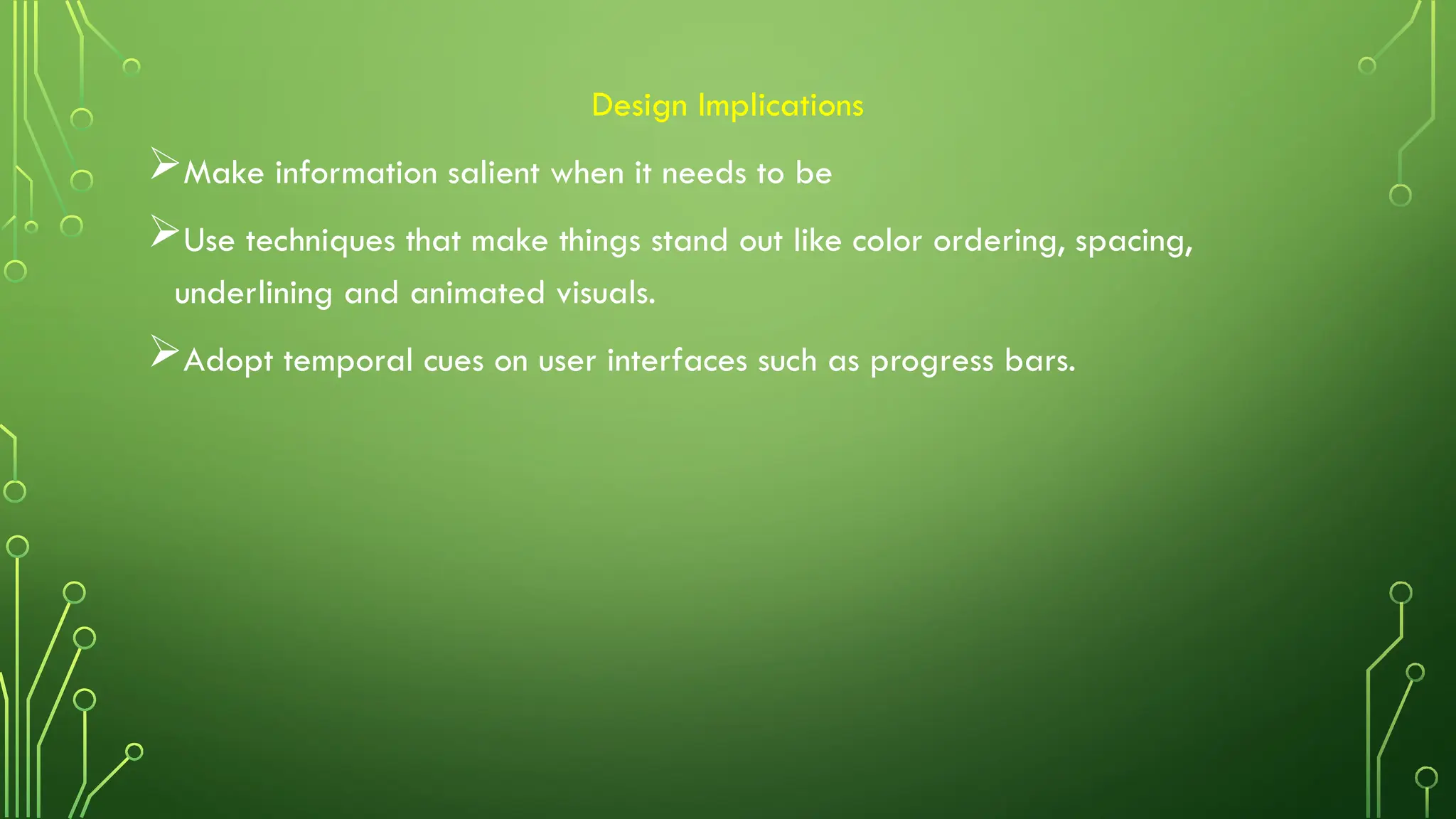 Design Implications

➢Make information salient when it needs to be

➢Use techniques that make things stand out like color ordering, spacing, underlining and animated visuals.

➢Adopt temporal cues on user interfaces such as progress bars.